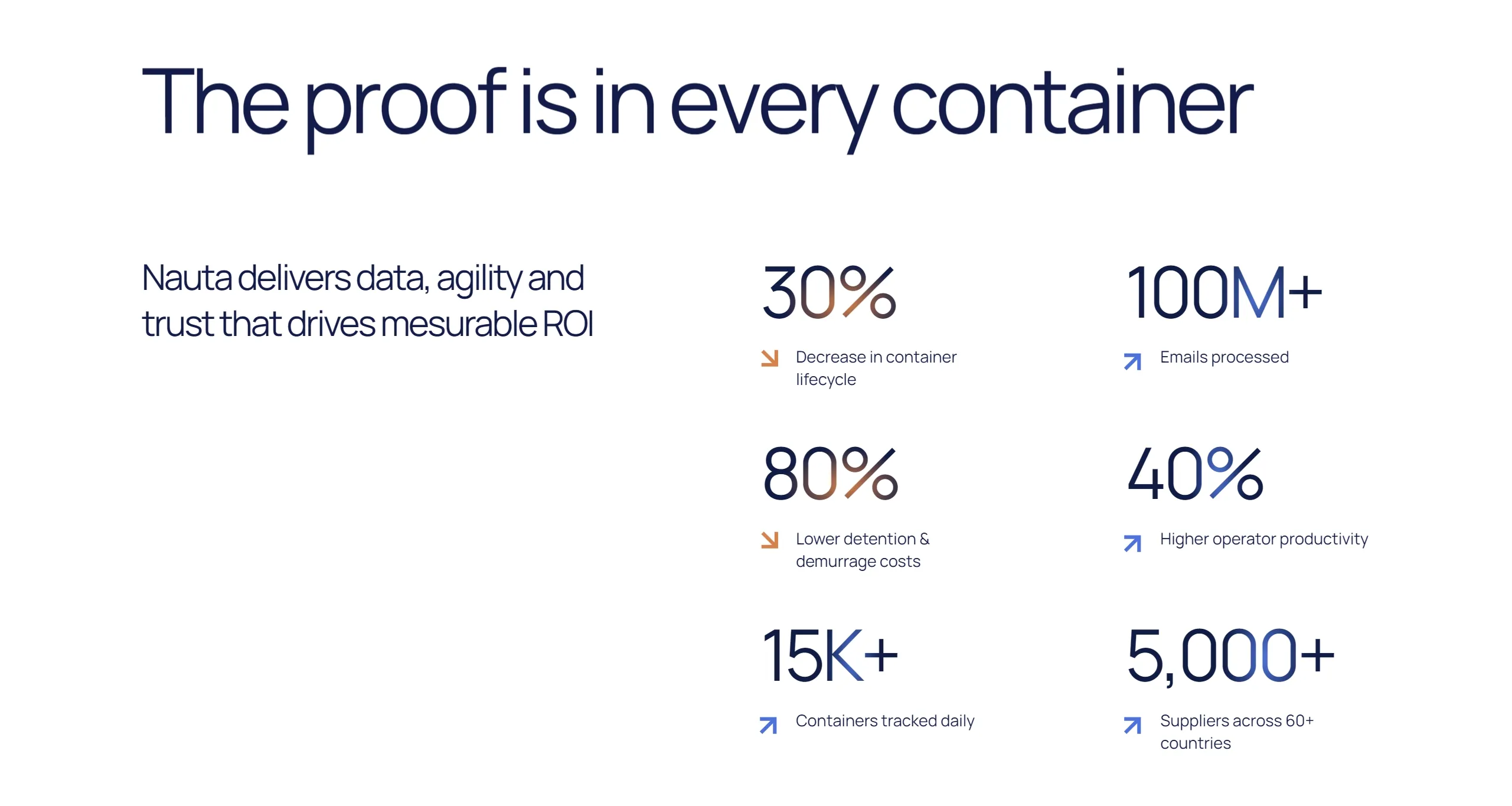 The proof is in every container

Nauta delivers data, agility and trust that drives mesurable ROI

30%

Decrease in container lifecycle

100M+

Emails processed

80%

Lower detention & demurrage costs

40%

Higher operator productivity

15K+

Containers tracked daily

5,000+

Suppliers across 60+ countries